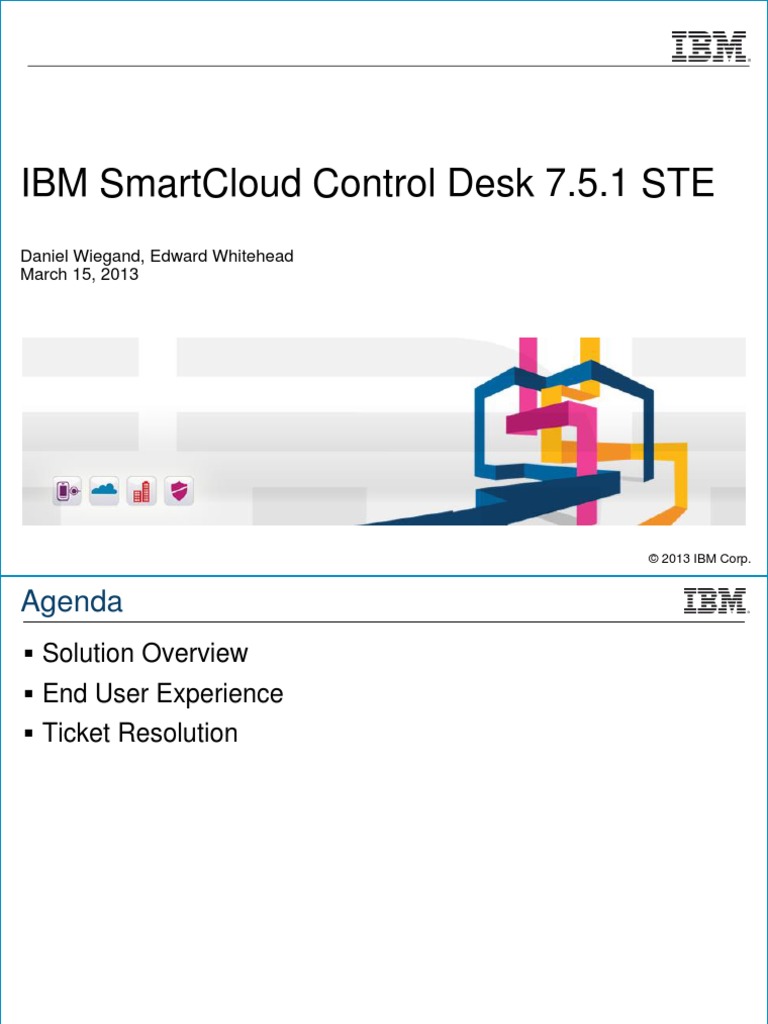 IBM

IBM SmartCloud Control Desk 7.5.1 STE

Daniel Wiegand, Edward Whitehead
March 15, 2013

© 2013 IBM Corp.

Agenda

IBM

▪ Solution Overview
▪ End User Experience
▪ Ticket Resolution